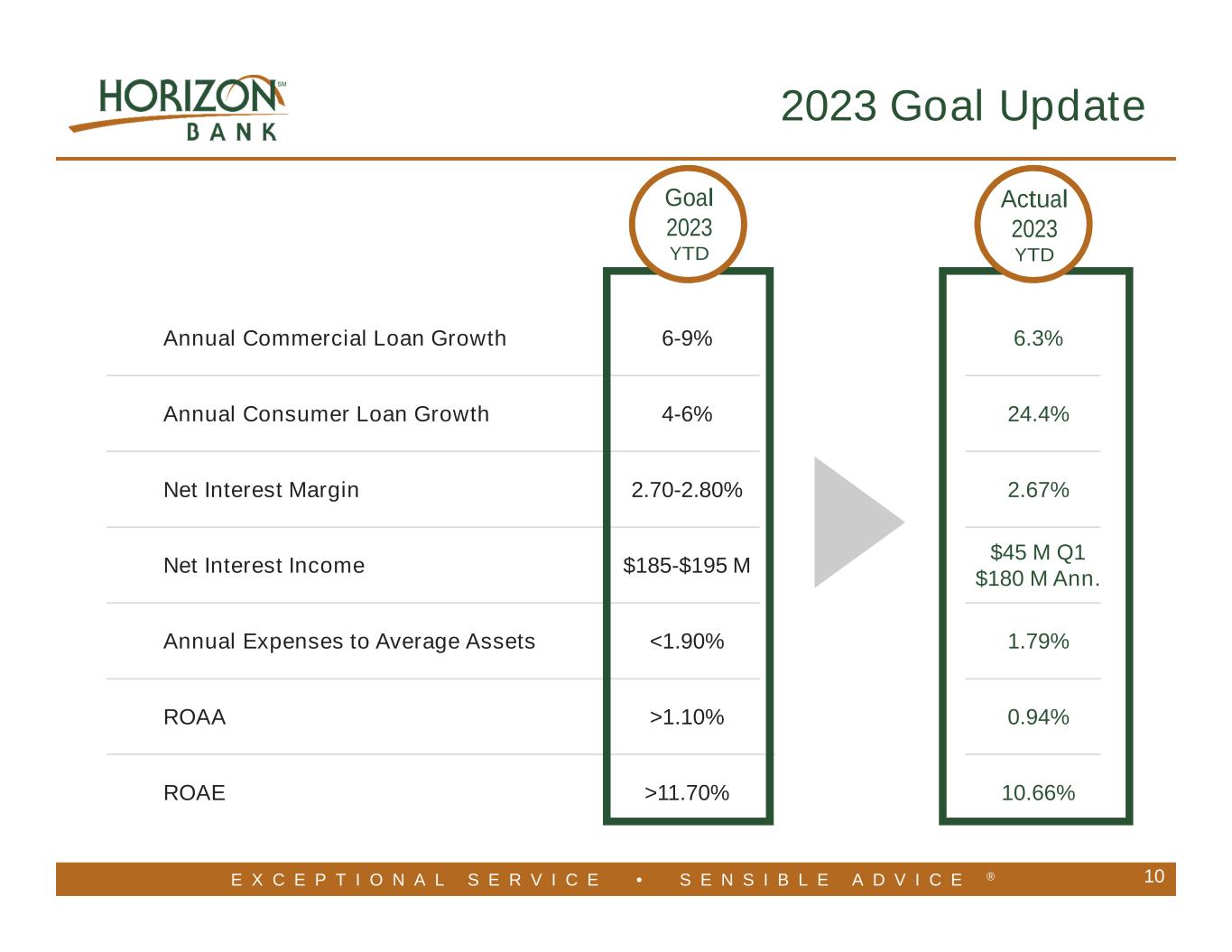 HORIZON℠
BANK

2023 Goal Update

| | Goal 2023 YTD | Actual 2023 YTD |
|---|---|---|
| Annual Commercial Loan Growth | 6-9% | 6.3% |
| Annual Consumer Loan Growth | 4-6% | 24.4% |
| Net Interest Margin | 2.70-2.80% | 2.67% |
| Net Interest Income | \$185-\$195 M | \$45 M Q1 \$180 M Ann. |
| Annual Expenses to Average Assets | <1.90% | 1.79% |
| ROAA | >1.10% | 0.94% |
| ROAE | >11.70% | 10.66% |

EXCEPTIONAL SERVICE • SENSIBLE ADVICE ®

10